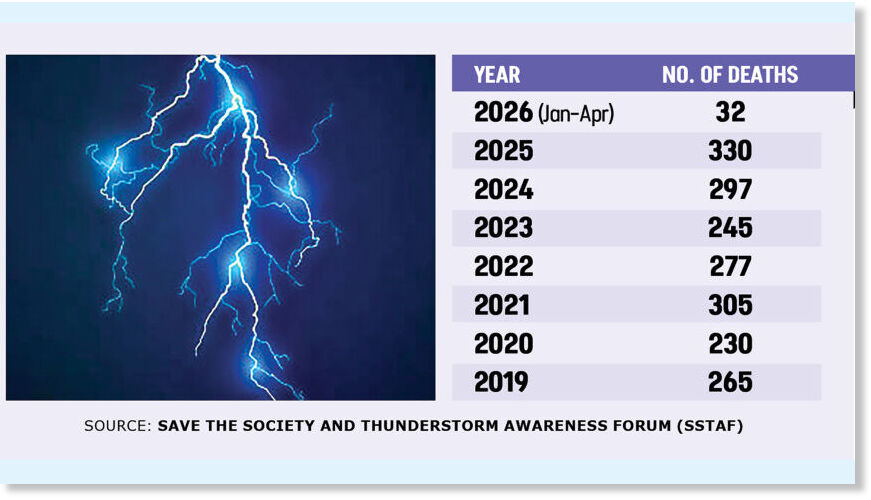 | YEAR | NO. OF DEATHS |
|---|---|
| 2026 (Jan-Apr) | 32 |
| 2025 | 330 |
| 2024 | 297 |
| 2023 | 245 |
| 2022 | 277 |
| 2021 | 305 |
| 2020 | 230 |
| 2019 | 265 |

SOURCE: SAVE THE SOCIETY AND THUNDERSTORM AWARENESS FORUM (SSTAF)